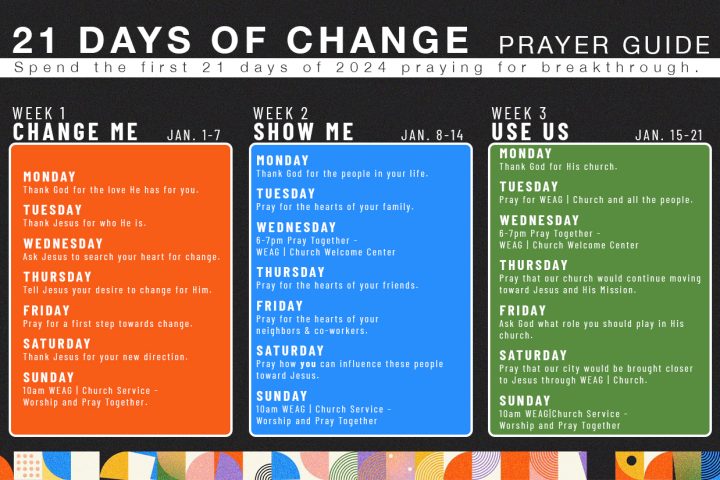 21 DAYS OF CHANGE PRAYER GUIDE

Spend the first 21 days of 2024 praying for breakthrough.

WEEK 1
CHANGE ME JAN. 1-7

MONDAY
Thank God for the love He has for you.

TUESDAY
Thank Jesus for who He is.

WEDNESDAY
Ask Jesus to search your heart for change.

THURSDAY
Tell Jesus your desire to change for Him.

FRIDAY
Pray for a first step towards change.

SATURDAY
Thank Jesus for your new direction.

SUNDAY
10am WEAG | Church Service - Worship and Pray Together.

WEEK 2
SHOW ME JAN. 8-14

MONDAY
Thank God for the people in your life.

TUESDAY
Pray for the hearts of your family.

WEDNESDAY
6-7pm Pray Together - WEAG | Church Welcome Center

THURSDAY
Pray for the hearts of your friends.

FRIDAY
Pray for the hearts of your neighbors & co-workers.

SATURDAY
Pray how you can influence these people toward Jesus.

SUNDAY
10am WEAG | Church Service - Worship and Pray Together

WEEK 3
USE US JAN. 15-21

MONDAY
Thank God for His church.

TUESDAY
Pray for WEAG | Church and all the people.

WEDNESDAY
6-7pm Pray Together - WEAG | Church Welcome Center

THURSDAY
Pray that our church would continue moving toward Jesus and His Mission.

FRIDAY
Ask God what role you should play in His church.

SATURDAY
Pray that our city would be brought closer to Jesus through WEAG | Church.

SUNDAY
10am WEAG|Church Service - Worship and Pray Together